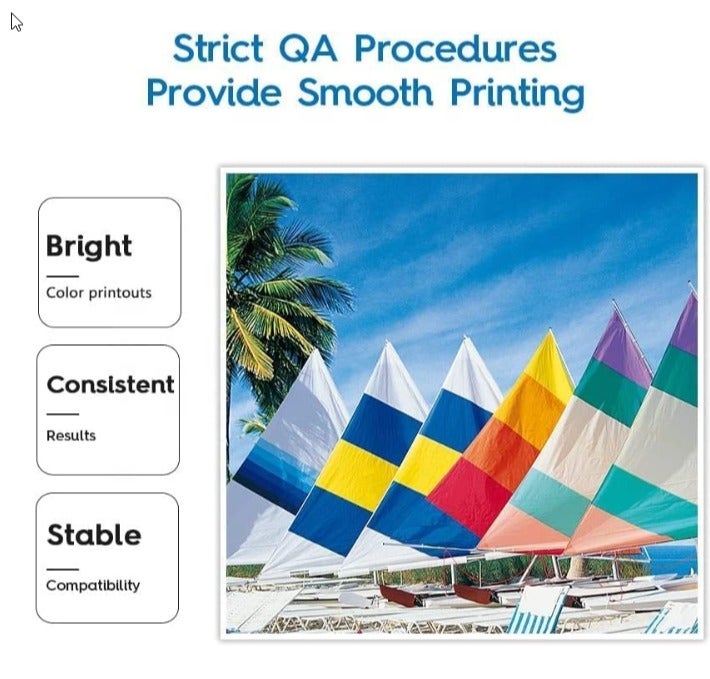 Strict QA Procedures
Provide Smooth Printing

Bright
Color printouts

Consistent
Results

Stable
Compatibility